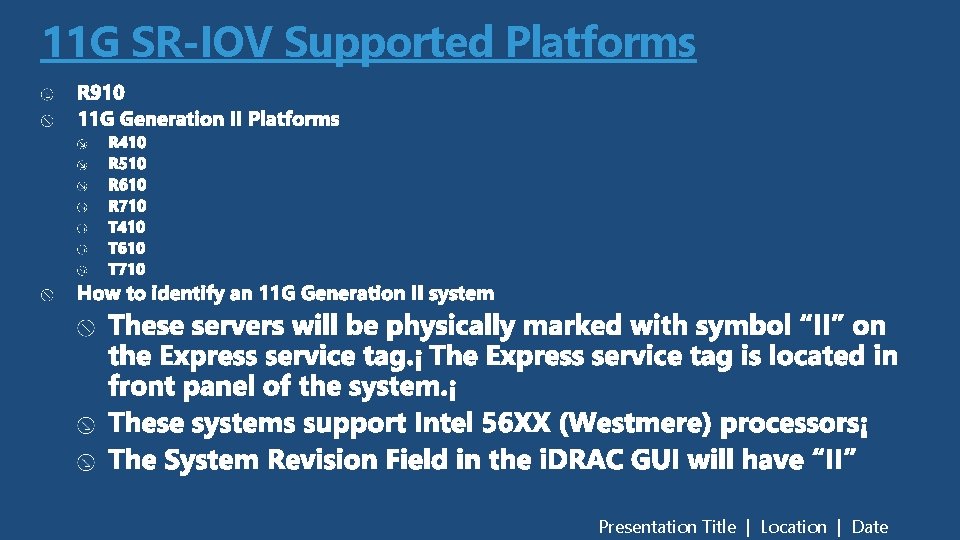 11G SR-IOV Supported Platforms

R910

11G Generation II Platforms

R410

R510

R610

R710

T410

T610

T710

How to identify an 11G Generation II system

These servers will be physically marked with symbol “II” on the Express service tag.¡ The Express service tag is located in front panel of the system.¡

These systems support Intel 56XX (Westmere) processors¡

The System Revision Field in the iDRAC GUI will have “II”

Presentation Title | Location | Date